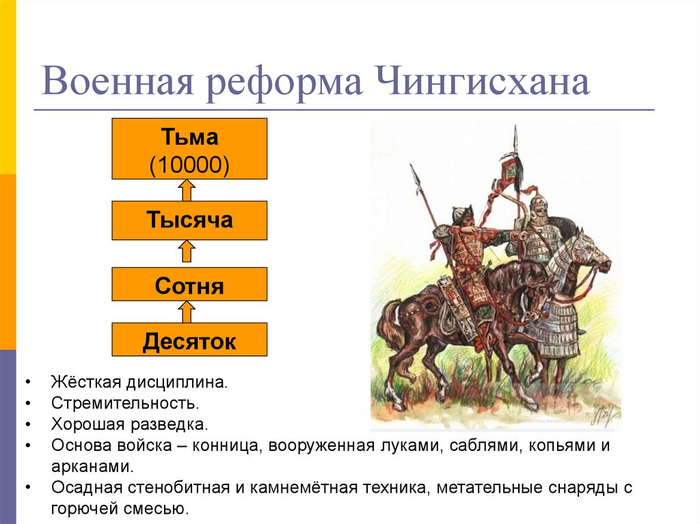 Военная реформа Чингисхана

Тьма
(10000)

Тысяча

Сотня

Десяток

• Жёсткая дисциплина.
• Стремительность.
• Хорошая разведка.
• Основа войска – конница, вооруженная луками, саблями, копьями и арканами.
• Осадная стенобитная и камнемётная техника, метательные снаряды с горючей смесью.